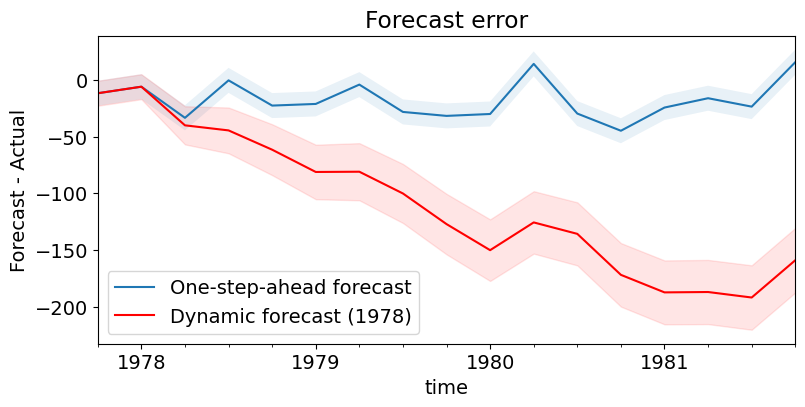 Forecast error

Forecast - Actual

0
−50
−100
−150
−200

One-step-ahead forecast
Dynamic forecast (1978)

1978
1979
1980
1981

time